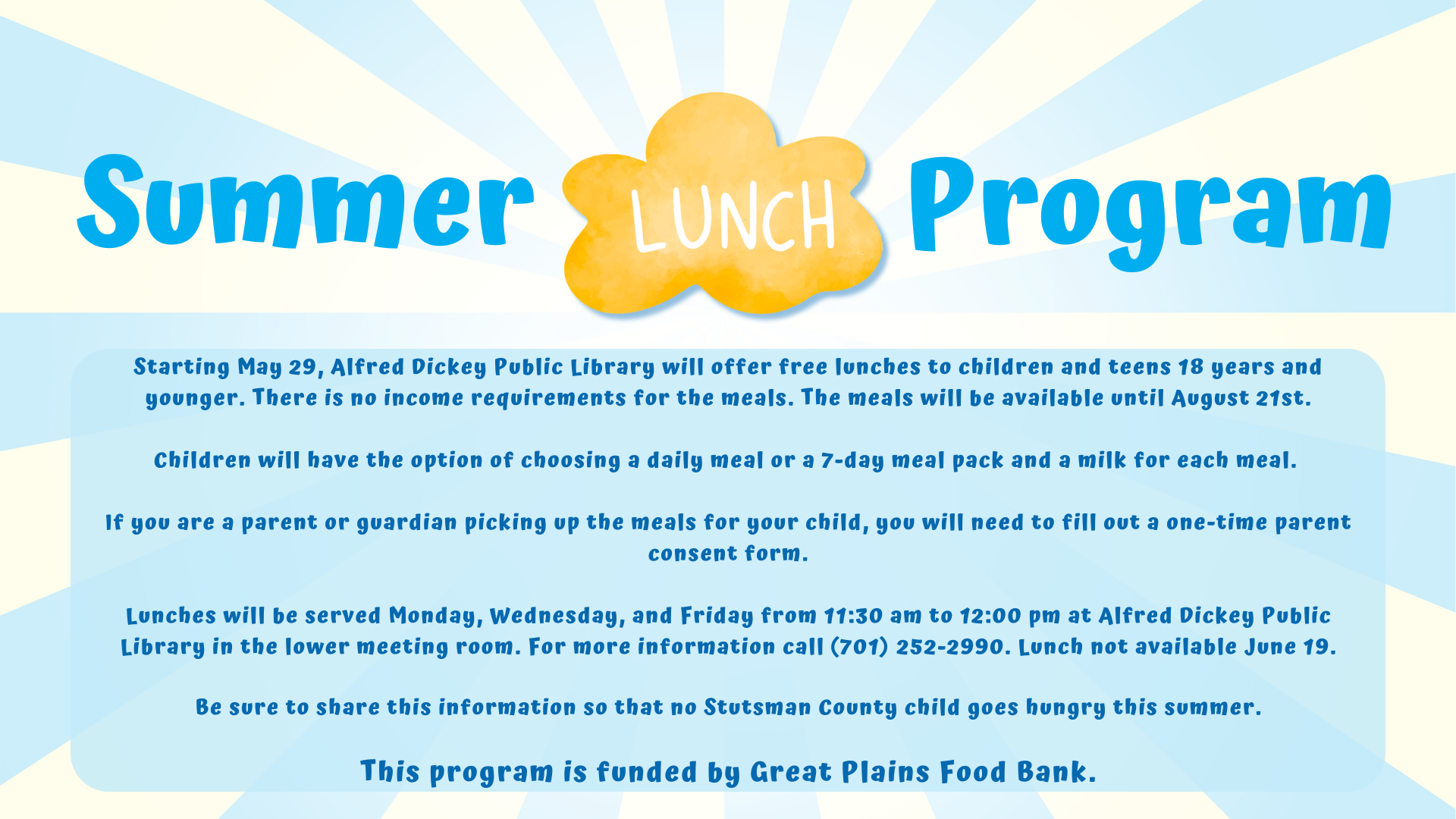 Summer LUNCH Program

Starting May 29, Alfred Dickey Public Library will offer free lunches to children and teens 18 years and younger. There is no income requirements for the meals. The meals will be available until August 21st.

Children will have the option of choosing a daily meal or a 7-day meal pack and a milk for each meal.

If you are a parent or guardian picking up the meals for your child, you will need to fill out a one-time parent consent form.

Lunches will be served Monday, Wednesday, and Friday from 11:30 am to 12:00 pm at Alfred Dickey Public Library in the lower meeting room. For more information call (701) 252-2990. Lunch not available June 19.

Be sure to share this information so that no Stutsman County child goes hungry this summer.

This program is funded by Great Plains Food Bank.